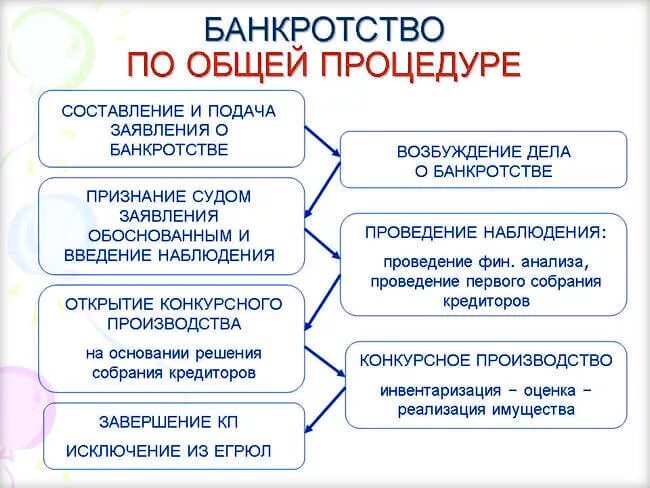 БАНКРОТСТВО
ПО ОБЩЕЙ ПРОЦЕДУРЕ

СОСТАВЛЕНИЕ И ПОДАЧА ЗАЯВЛЕНИЯ О БАНКРОТСТВЕ

ВОЗБУЖДЕНИЕ ДЕЛА О БАНКРОТСТВЕ

ПРИЗНАНИЕ СУДОМ ЗАЯВЛЕНИЯ ОБОСНОВАННЫМ И ВВЕДЕНИЕ НАБЛЮДЕНИЯ

ПРОВЕДЕНИЕ НАБЛЮДЕНИЯ:

проведение фин. анализа, проведение первого собрания кредиторов

ОТКРЫТИЕ КОНКУРСНОГО ПРОИЗВОДСТВА

на основании решения собрания кредиторов

КОНКУРСНОЕ ПРОИЗВОДСТВО

инвентаризация – оценка – реализация имущества

ЗАВЕРШЕНИЕ КП

ИСКЛЮЧЕНИЕ ИЗ ЕГРЮЛ